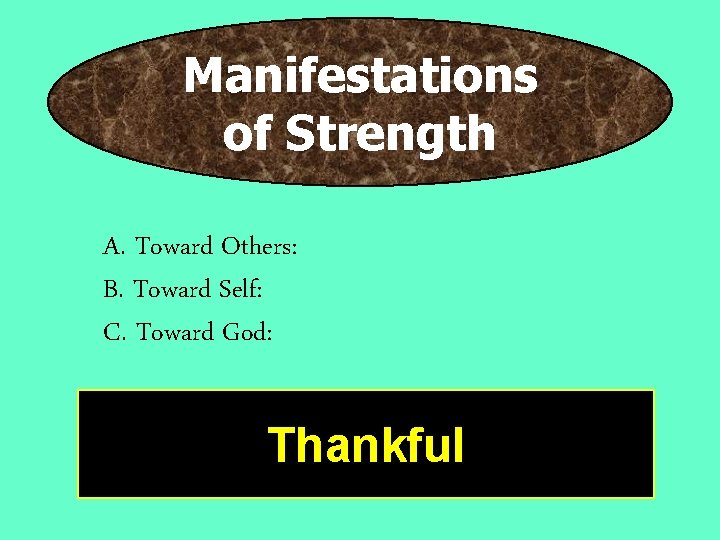 Manifestations of Strength

A. Toward Others:

B. Toward Self:

C. Toward God:

Thankful